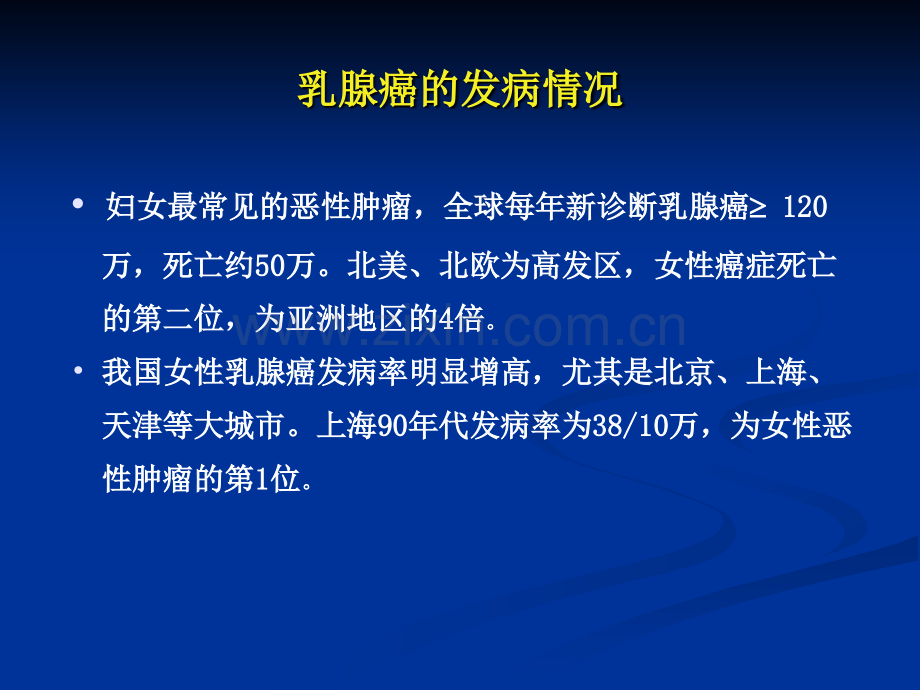 乳腺癌的发病情况

• 妇女最常见的恶性肿瘤，全球每年新诊断乳腺癌≥ 120万，死亡约50万。北美、北欧为高发区，女性癌症死亡的第二位，为亚洲地区的4倍。

• 我国女性乳腺癌发病率明显增高，尤其是北京、上海、天津等大城市。上海90年代发病率为38/10万，为女性恶性肿瘤的第1位。

www.zixin.com.cn